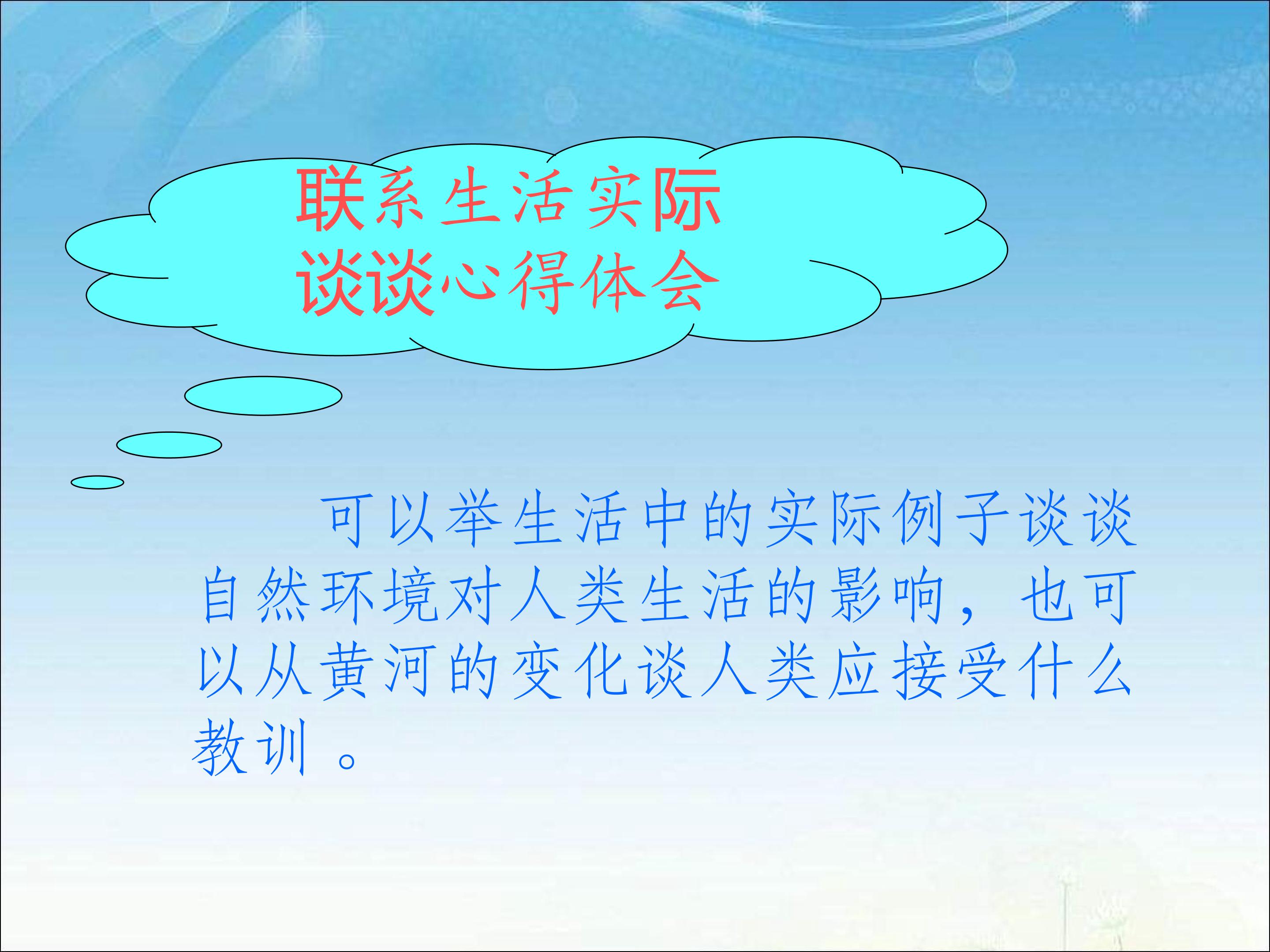 联系生活实际
谈谈心得体会

可以举生活中的实际例子谈谈自然环境对人类生活的影响，也可以从黄河的变化谈人类应接受什么教训。